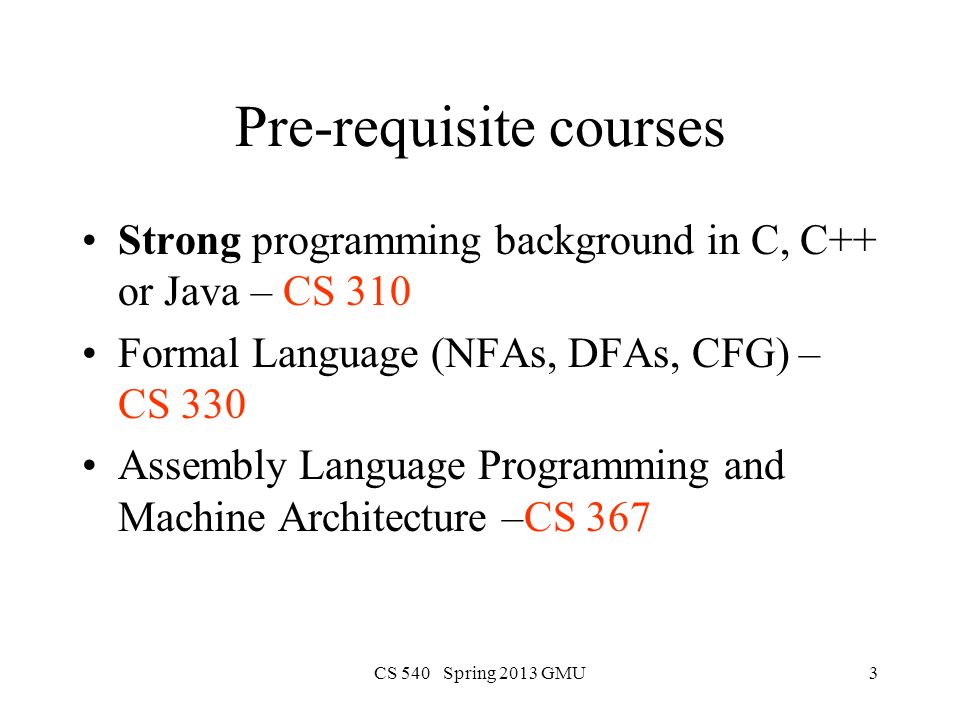 Pre-requisite courses

• Strong programming background in C, C++ or Java – CS 310
• Formal Language (NFAs, DFAs, CFG) – CS 330
• Assembly Language Programming and Machine Architecture –CS 367

CS 540 Spring 2013 GMU

3